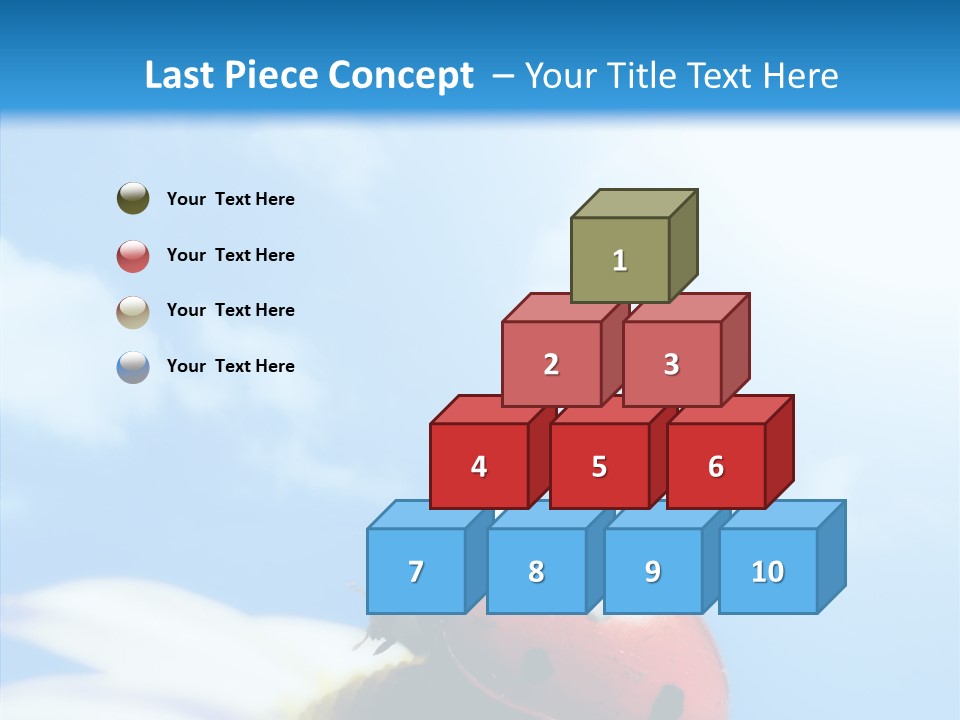 Last Piece Concept – Your Title Text Here

Your Text Here

Your Text Here

Your Text Here

Your Text Here

1

2

3

4

5

6

7

8

9

10